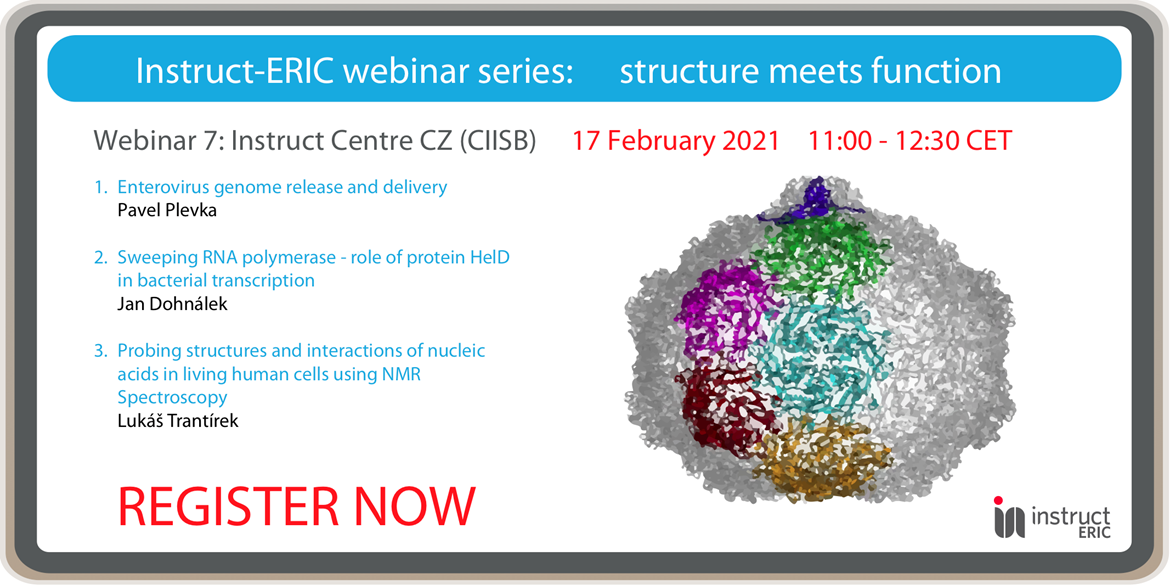 Instruct-ERIC webinar series: structure meets function

Webinar 7: Instruct Centre CZ (CIISB) 17 February 2021 11:00 - 12:30 CET

1. Enterovirus genome release and delivery
Pavel Plevka

2. Sweeping RNA polymerase - role of protein HelD in bacterial transcription
Jan Dohnálek

3. Probing structures and interactions of nucleic acids in living human cells using NMR Spectroscopy
Lukáš Trantírek

REGISTER NOW

instruct ERIC